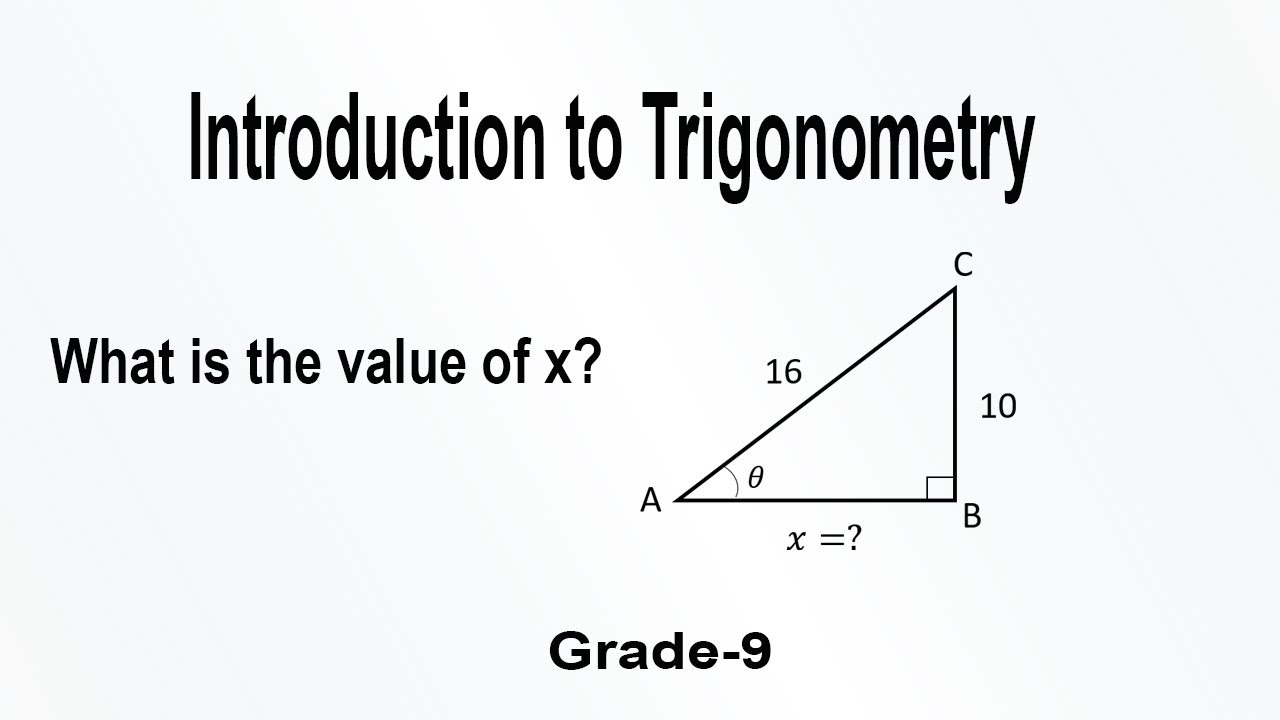 Introduction to Trigonometry

What is the value of x?

C

16

10

$\theta$

A

B

$x = ?$

Grade-9